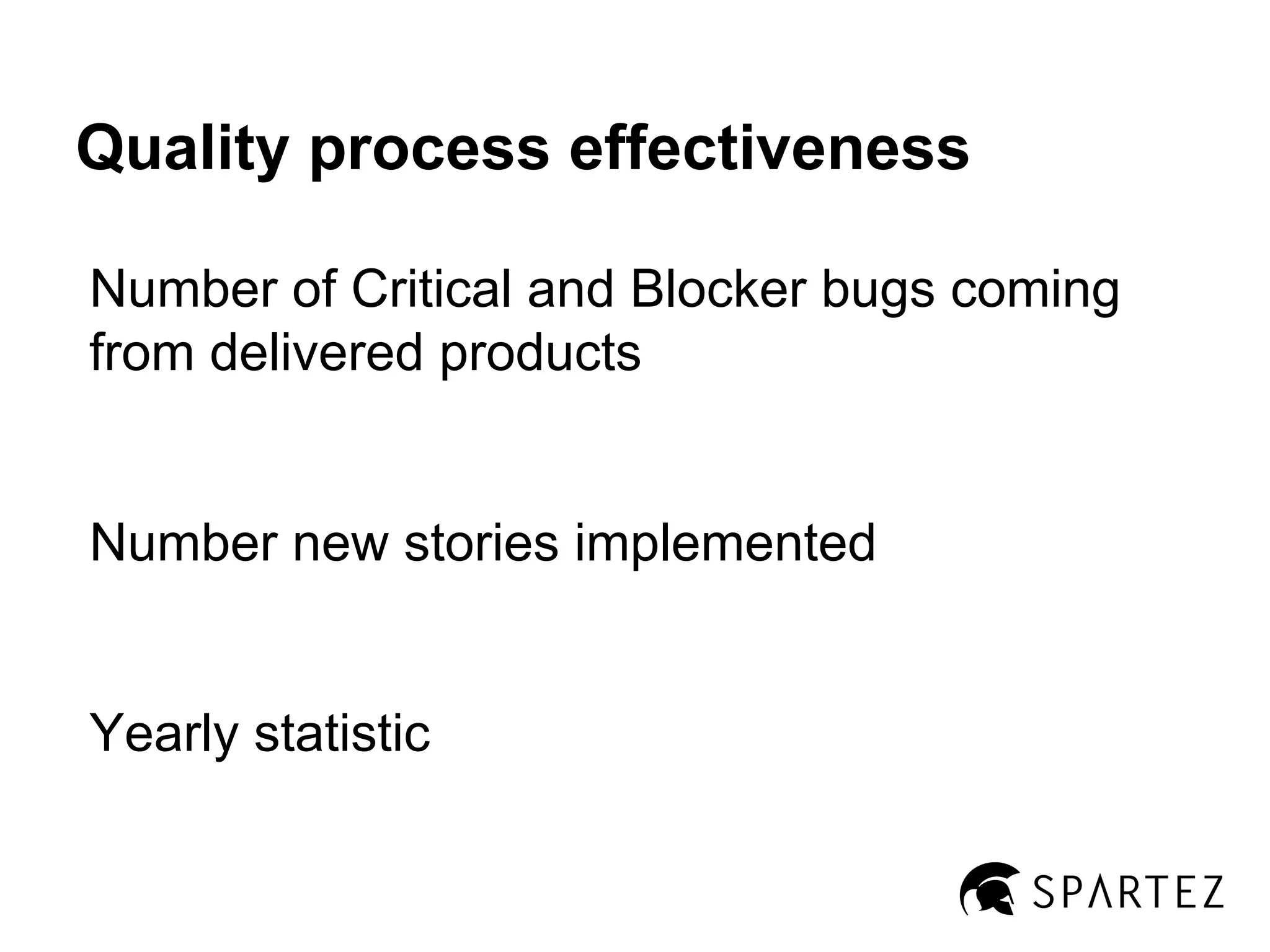 Quality process effectiveness

Number of Critical and Blocker bugs coming from delivered products

Number new stories implemented

Yearly statistic

SPARTEZ